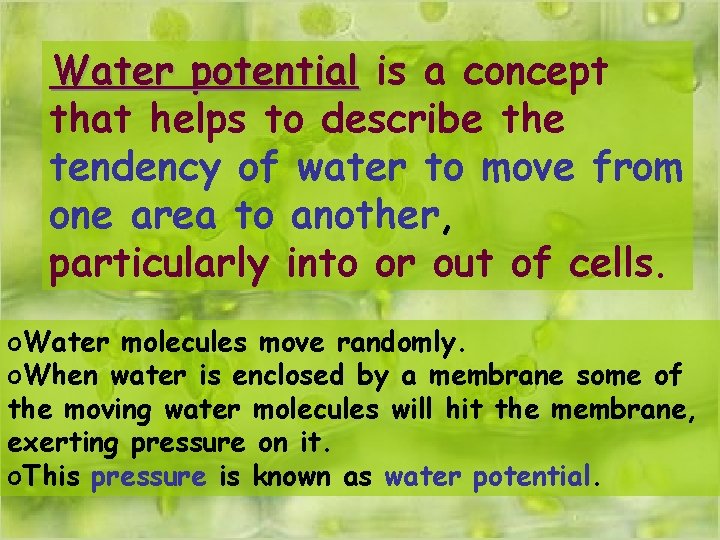 Water potential is a concept that helps to describe the tendency of water to move from one area to another, particularly into or out of cells.

oWater molecules move randomly.
oWhen water is enclosed by a membrane some of the moving water molecules will hit the membrane, exerting pressure on it.
oThis pressure is known as water potential.